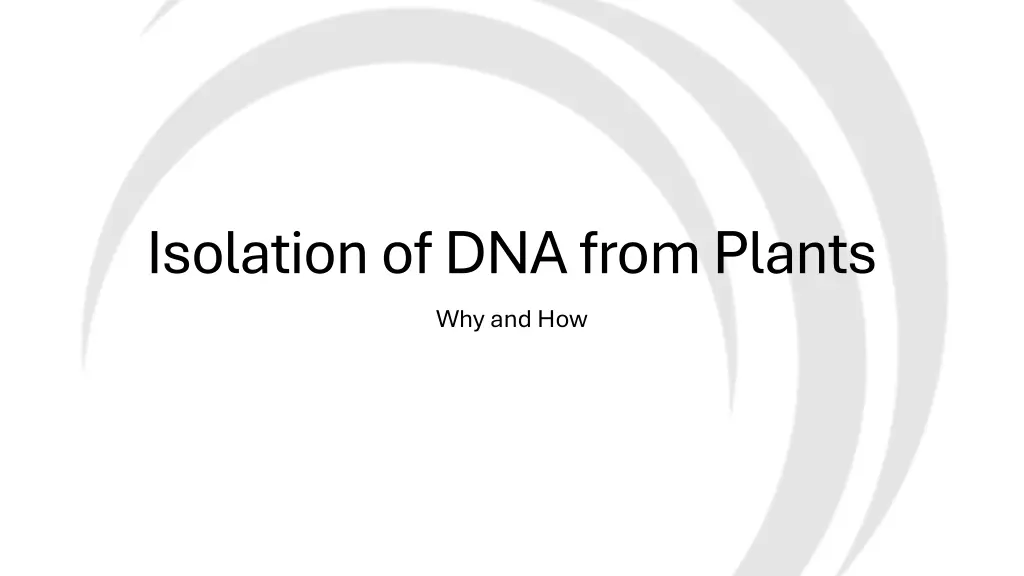 Isolation of DNA from Plants

Why and How